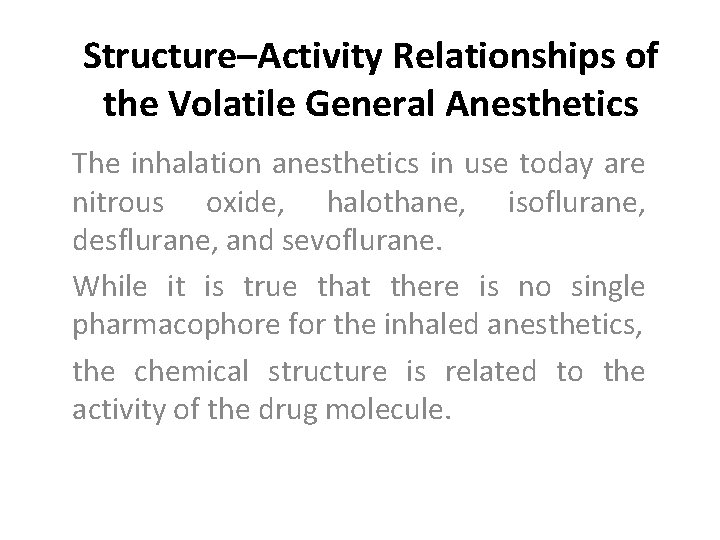 Structure–Activity Relationships of the Volatile General Anesthetics

The inhalation anesthetics in use today are nitrous oxide, halothane, isoflurane, desflurane, and sevoflurane.

While it is true that there is no single pharmacophore for the inhaled anesthetics,

the chemical structure is related to the activity of the drug molecule.